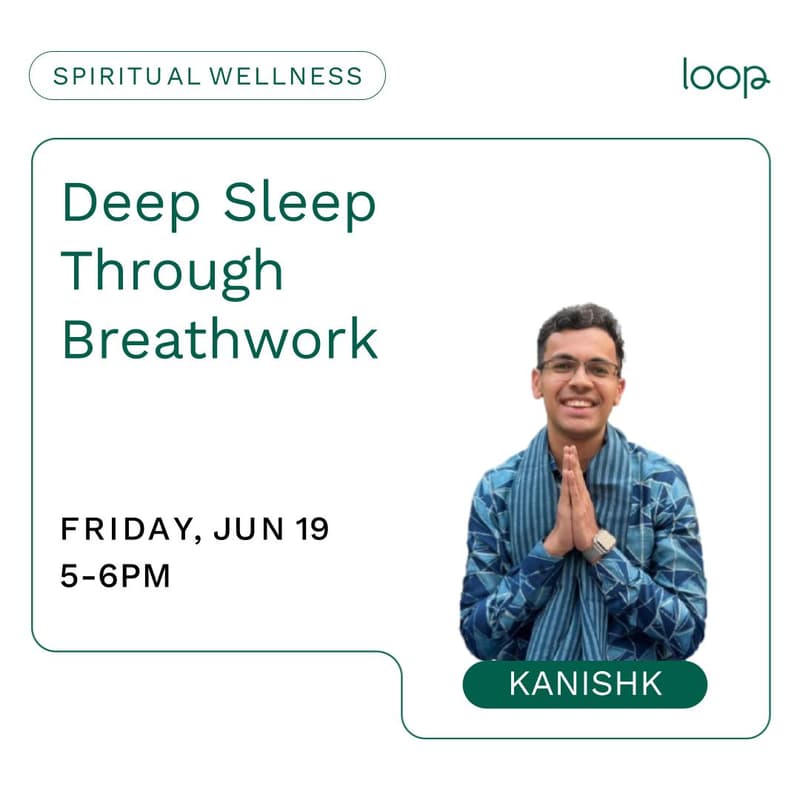 SPIRITUAL WELLNESS

loop

Deep Sleep Through Breathwork

FRIDAY, JUN 19
5-6PM

KANISHK